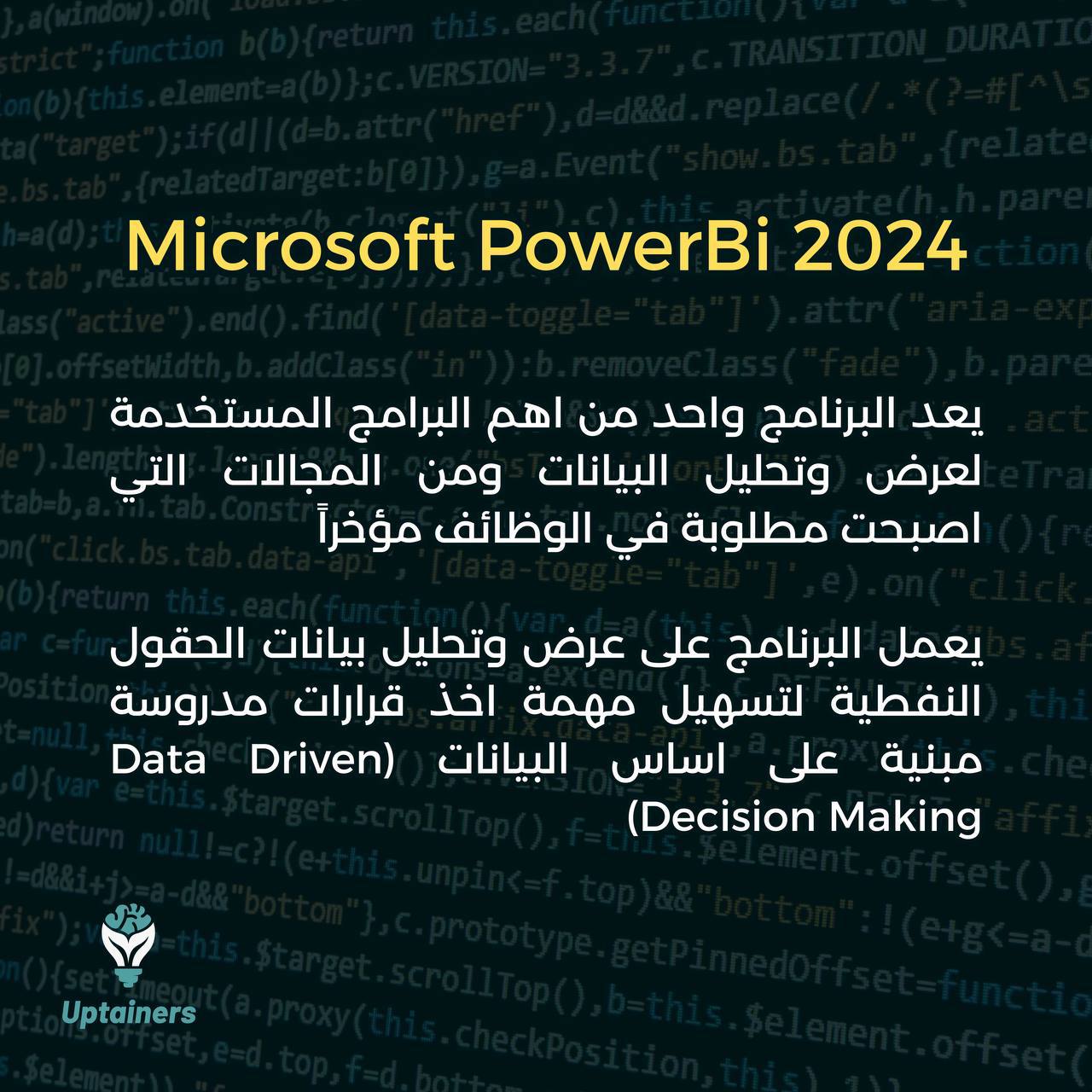 Microsoft PowerBi 2024

يعد البرنامج واحد من اهم البرامج المستخدمة لعرض وتحليل البيانات ومن المجالات التي اصبحت مطلوبة في الوظائف مؤخراً

يعمل البرنامج على عرض وتحليل بيانات الحقول النفطية لتسهيل مهمة اخذ قرارات مدروسة مبنية على اساس البيانات (Data Driven Decision Making)

Uptainers